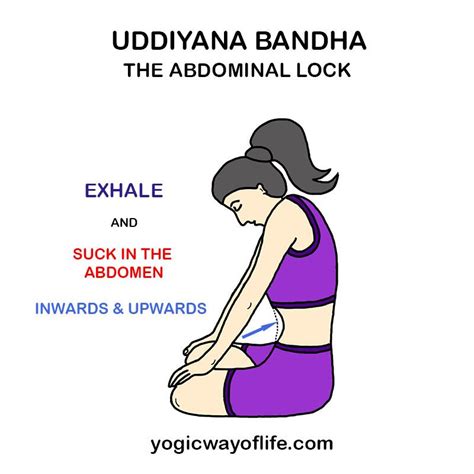 UDDIYANA BANDHA
THE ABDOMINAL LOCK

EXHALE

AND

SUCK IN THE ABDOMEN

INWARDS & UPWARDS

yogicwayoflife.com